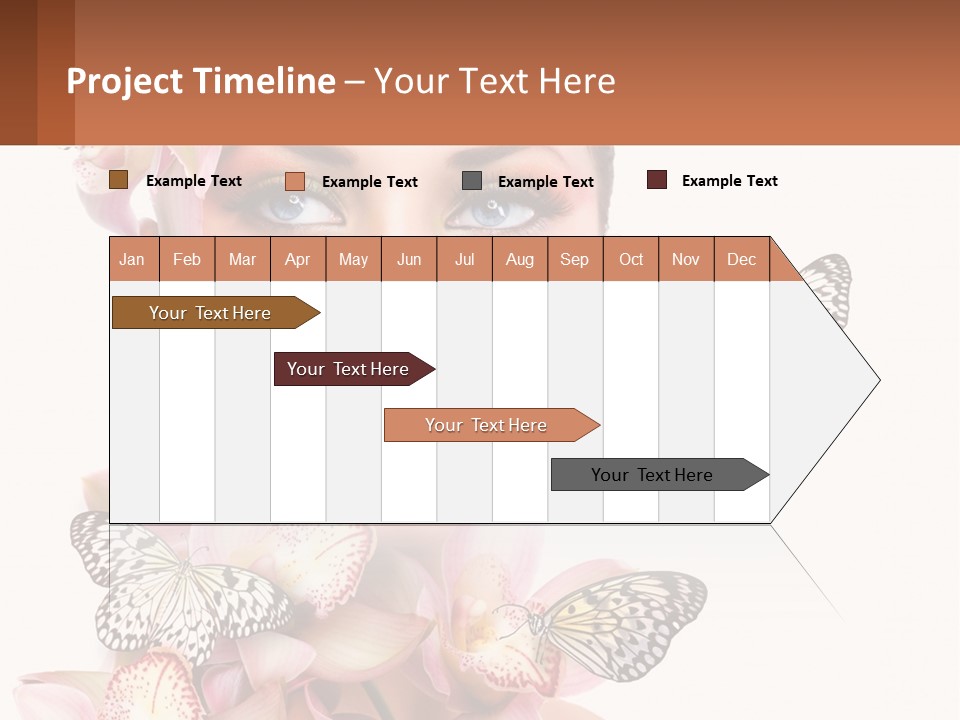 Project Timeline – Your Text Here

Example Text
Example Text
Example Text
Example Text

| Jan | Feb | Mar | Apr | May | Jun | Jul | Aug | Sep | Oct | Nov | Dec |
|---|---|---|---|---|---|---|---|---|---|---|---|

Your Text Here

Your Text Here

Your Text Here

Your Text Here